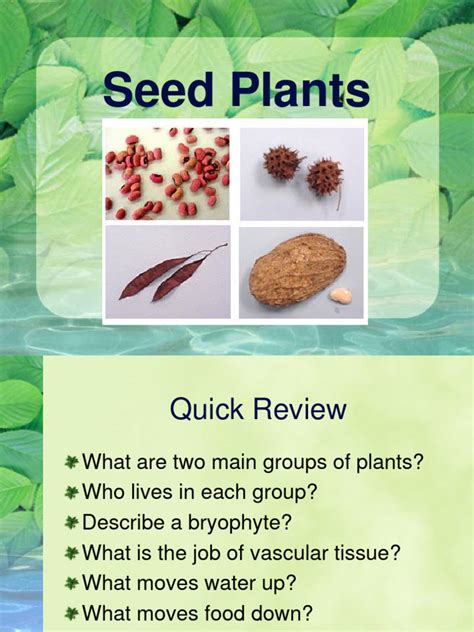 Seed Plants

Quick Review

What are two main groups of plants?
Who lives in each group?
Describe a bryophyte?
What is the job of vascular tissue?
What moves water up?
What moves food down?